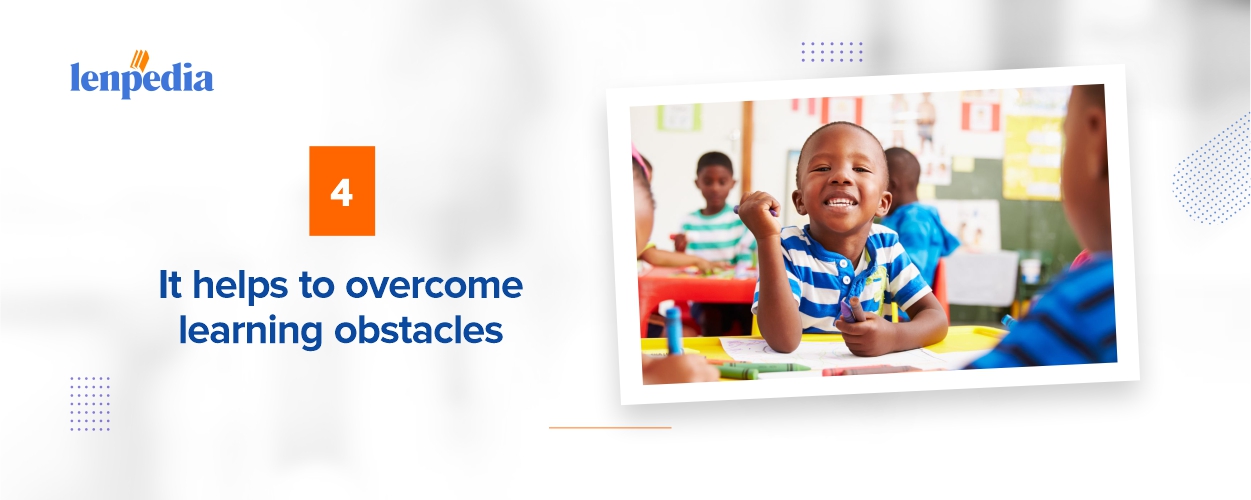 lenpedia

4

It helps to overcome learning obstacles